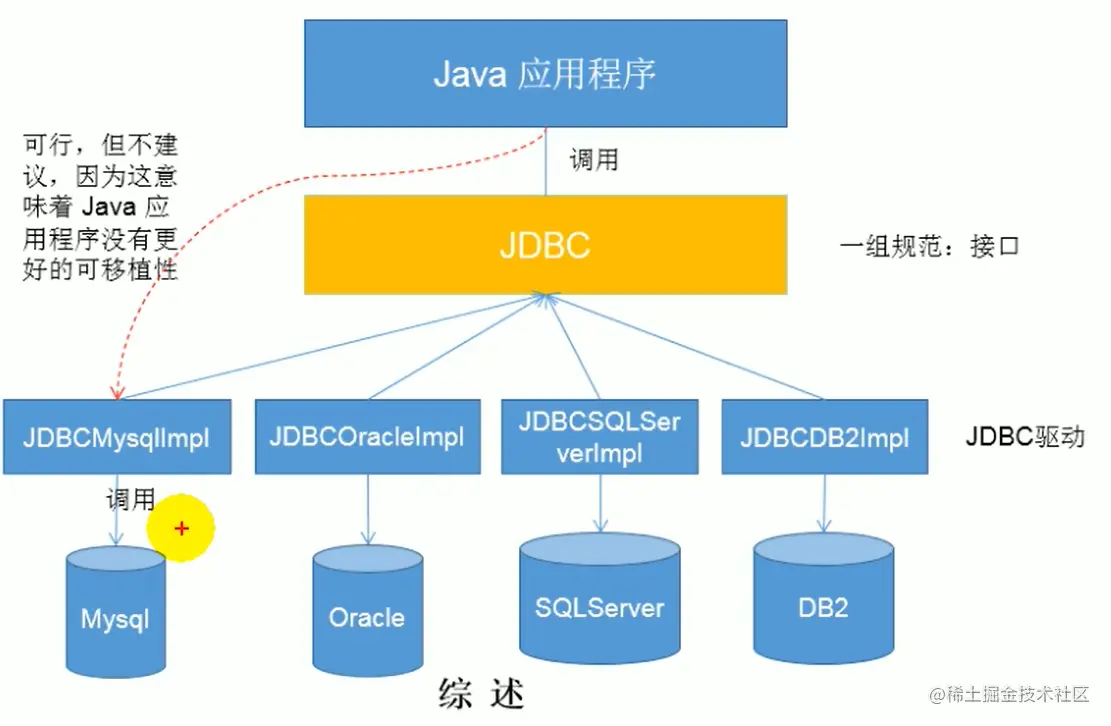 Java 应用程序

可行，但不建议，因为这意味着 Java 应用程序没有更好的可移植性

调用

JDBC

一组规范：接口

JDBCMysqlImpl

JDBCOracleImpl

JDBCSQLServerImpl

JDBCDB2Impl

JDBC驱动

调用

Mysql

Oracle

SQLServer

DB2

综 述

@稀土掘金技术社区